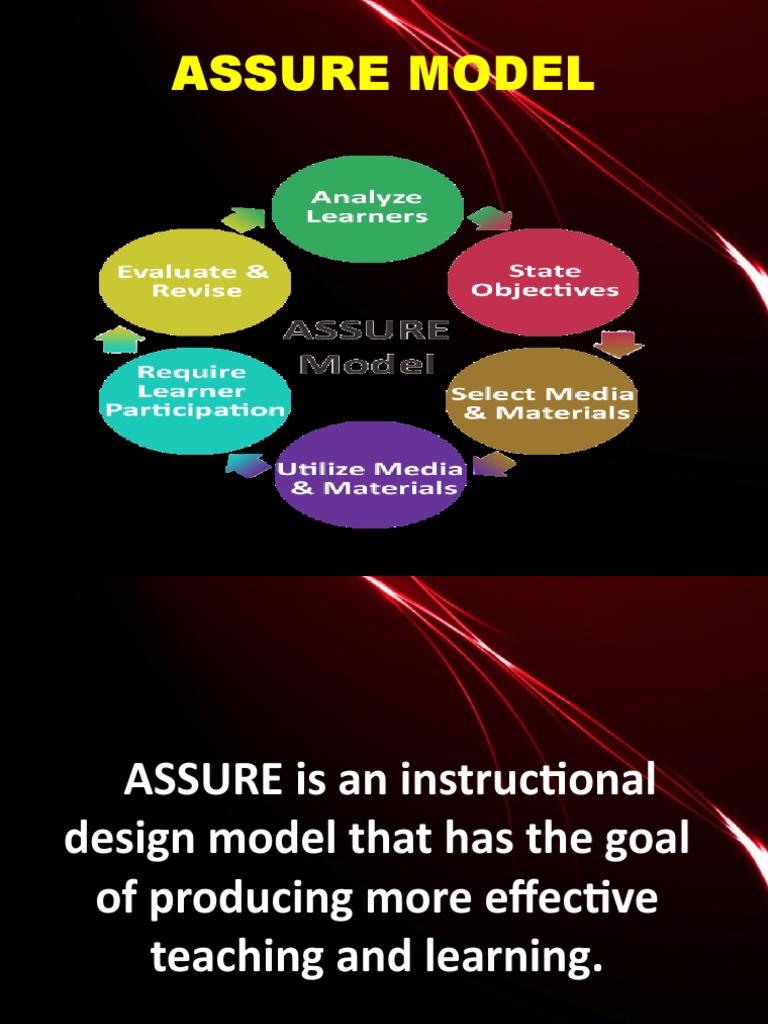 ASSURE MODEL

Analyze Learners

State Objectives

Select Media & Materials

Utilize Media & Materials

Require Learner Participation

Evaluate & Revise

ASSURE Model

ASSURE is an instructional design model that has the goal of producing more effective teaching and learning.